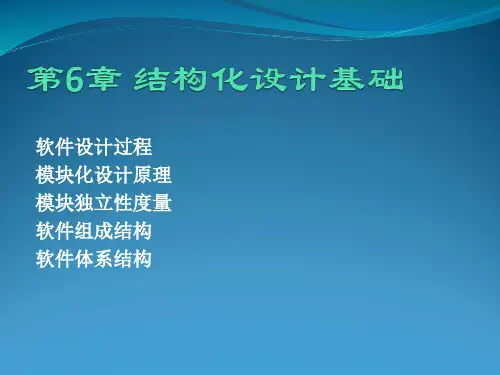 第6章 结构化设计基础

软件设计过程
模块化设计原理
模块独立性度量
软件组成结构
软件体系结构